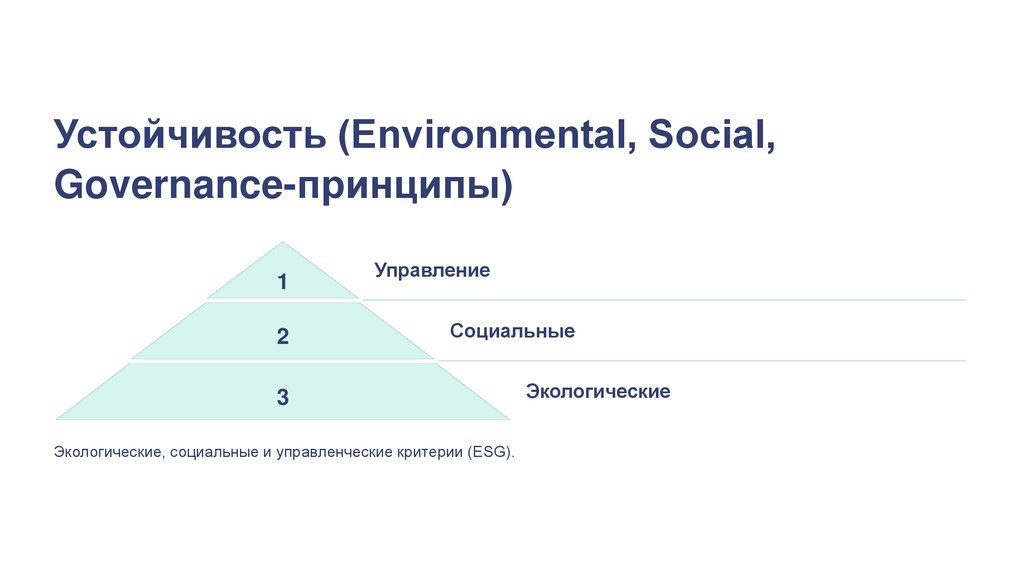 Устойчивость (Environmental, Social, Governance-принципы)

1
Управление
2
Социальные
3
Экологические

Экологические, социальные и управленческие критерии (ESG).